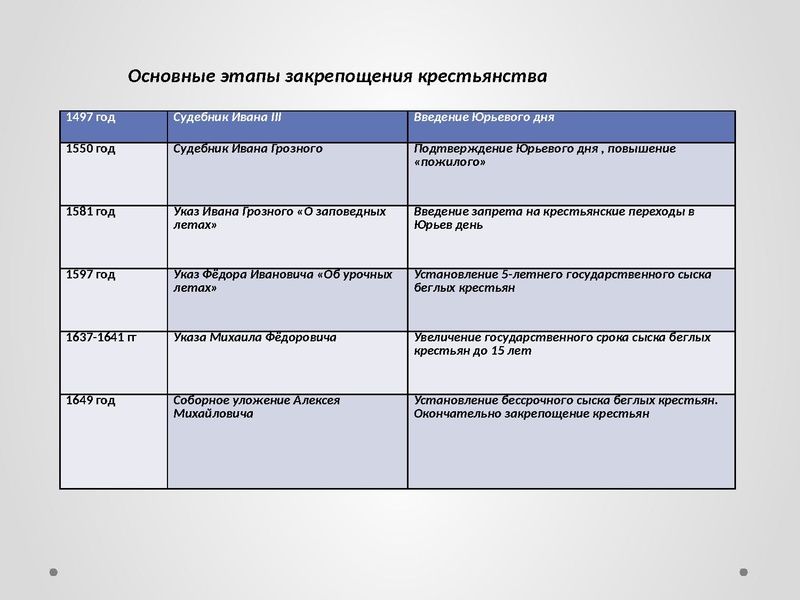 Основные этапы закрепощения крестьянства

| 1497 год | Судебник Ивана III | Введение Юрьевого дня |
|---|---|---|
| 1550 год | Судебник Ивана Грозного | Подтверждение Юрьевого дня , повышение «пожилого» |
| 1581 год | Указ Ивана Грозного «О заповедных летах» | Введение запрета на крестьянские переходы в Юрьев день |
| 1597 год | Указ Фёдора Ивановича «Об урочных летах» | Установление 5-летнего государственного сыска беглых крестьян |
| 1637-1641 гг | Указа Михаила Фёдоровича | Увеличение государственного срока сыска беглых крестьян до 15 лет |
| 1649 год | Соборное уложение Алексея Михайловича | Установление бессрочного сыска беглых крестьян. Окончательно закрепощение крестьян |